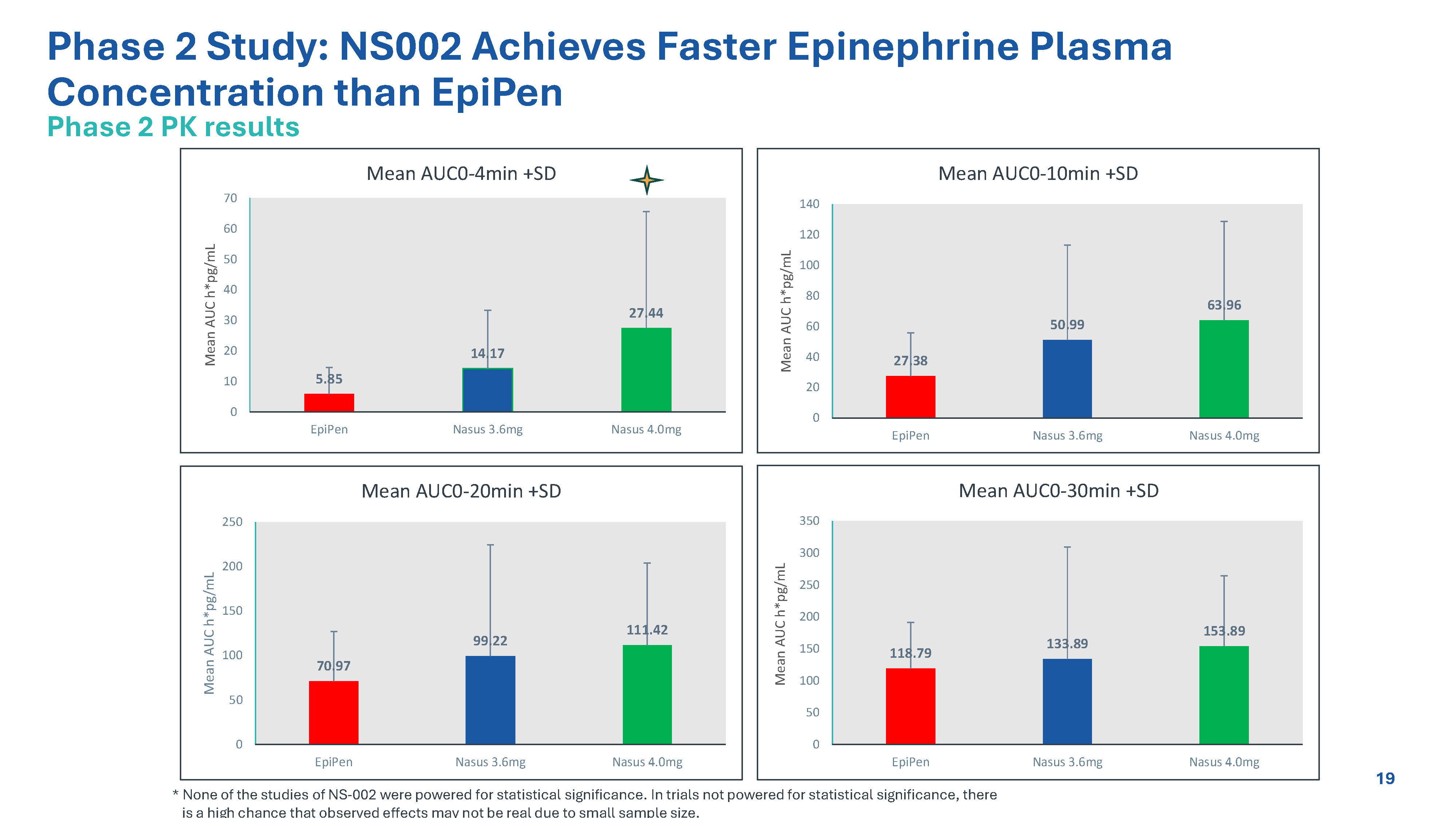 Phase 2 Study: NS002 Achieves Faster Epinephrine Plasma Concentration than EpiPen

Phase 2 PK results

Mean AUC0-4min +SD

Mean AUC h*pg/mL

70
60
50
40
30
20
10
0

5.85
14.17
27.44

EpiPen
Nasus 3.6mg
Nasus 4.0mg

Mean AUC0-10min +SD

Mean AUC h*pg/mL

140
120
100
80
60
40
20
0

27.38
50.99
63.96

EpiPen
Nasus 3.6mg
Nasus 4.0mg

Mean AUC0-20min +SD

Mean AUC h*pg/mL

250
200
150
100
50
0

70.97
99.22
111.42

EpiPen
Nasus 3.6mg
Nasus 4.0mg

Mean AUC0-30min +SD

Mean AUC h*pg/mL

350
300
250
200
150
100
50
0

118.79
133.89
153.89

EpiPen
Nasus 3.6mg
Nasus 4.0mg

19

* None of the studies of NS-002 were powered for statistical significance. In trials not powered for statistical significance, there is a high chance that observed effects may not be real due to small sample size.